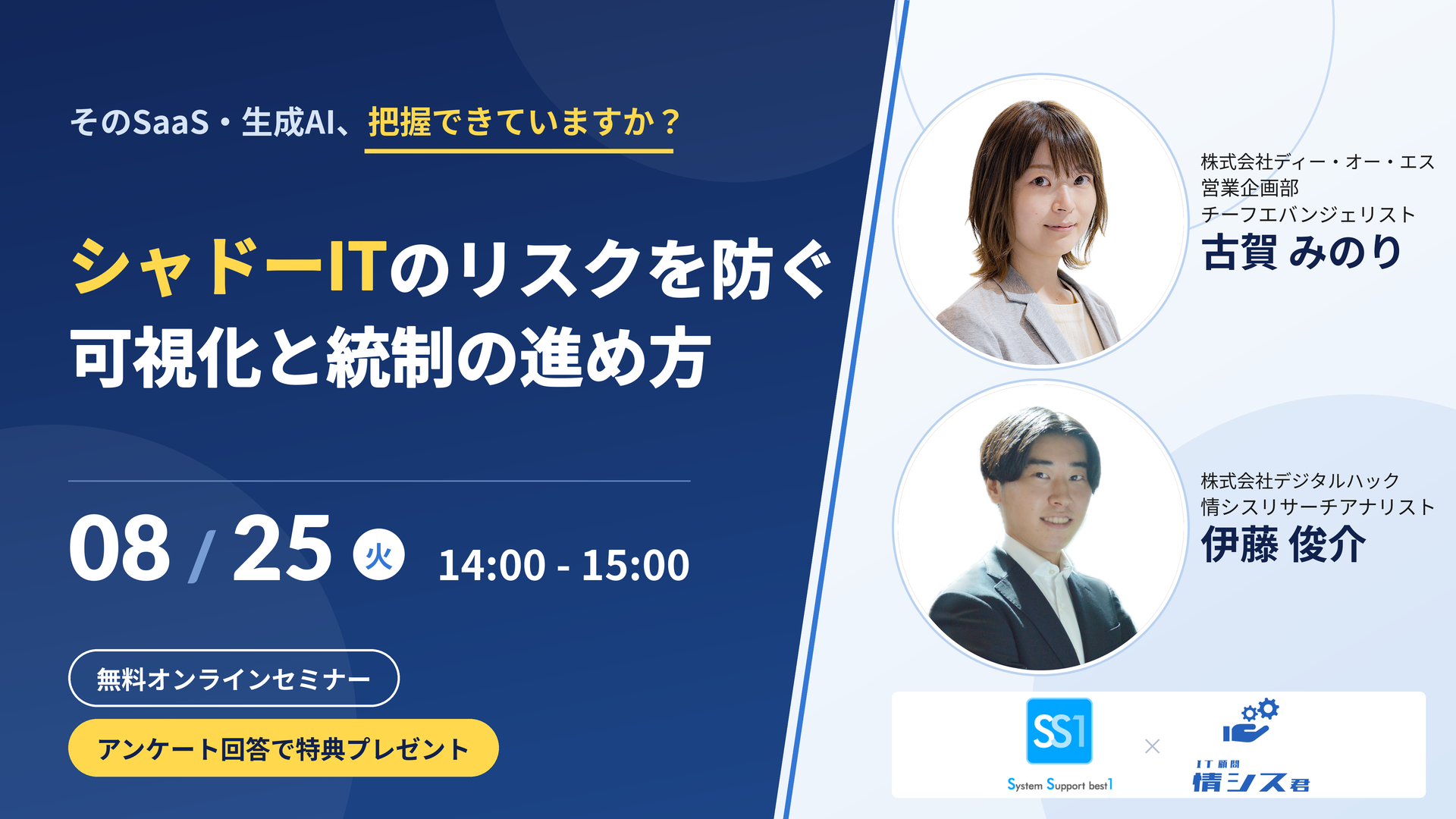 そのSaaS・生成AI、把握できていますか？

シャドーITのリスクを防ぐ
可視化と統制の進め方

08 / 25 火 14:00 - 15:00

無料オンラインセミナー

アンケート回答で特典プレゼント

株式会社ディー・オー・エス
営業企画部
チーフエバンジェリスト
古賀 みのり

株式会社デジタルハック
情シスリサーチアナリスト
伊藤 俊介

SS1
System Support best1
×
IT顧問
情シス君